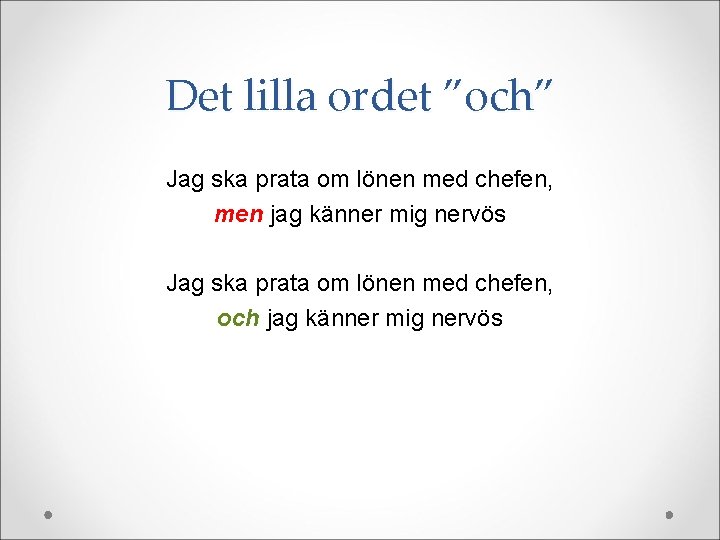 Det lilla ordet ”och”

Jag ska prata om lönen med chefen, men jag känner mig nervös

Jag ska prata om lönen med chefen, och jag känner mig nervös